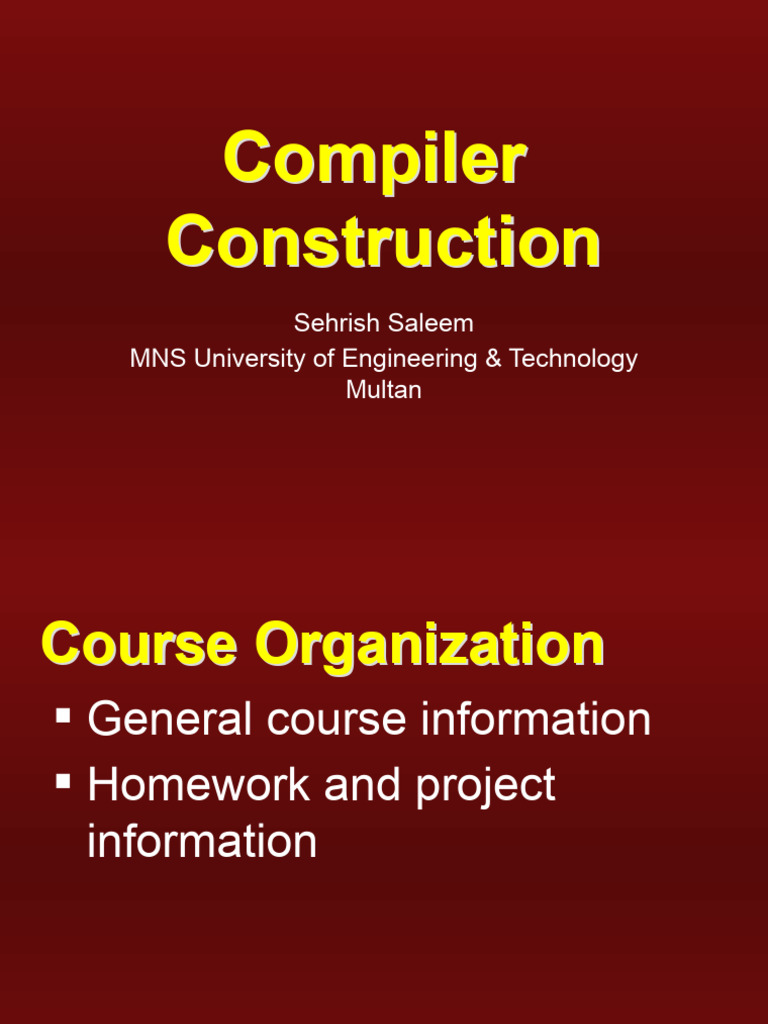 Compiler Construction

Sehrish Saleem
MNS University of Engineering & Technology
Multan

Course Organization

▪ General course information
▪ Homework and project information